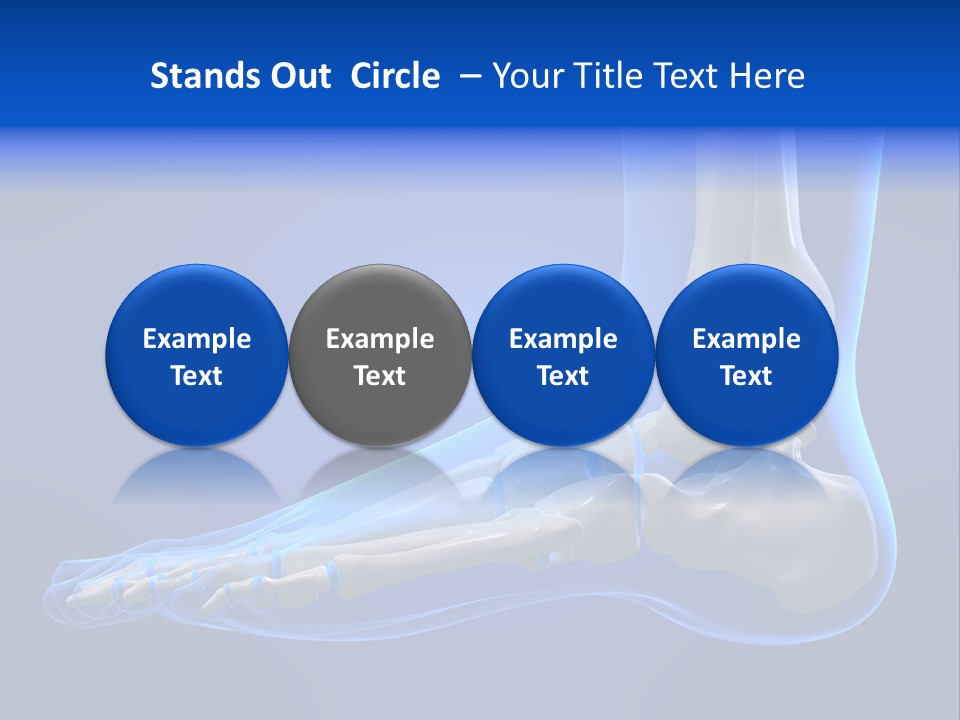 Stands Out Circle – Your Title Text Here

Example Text

Example Text

Example Text

Example Text